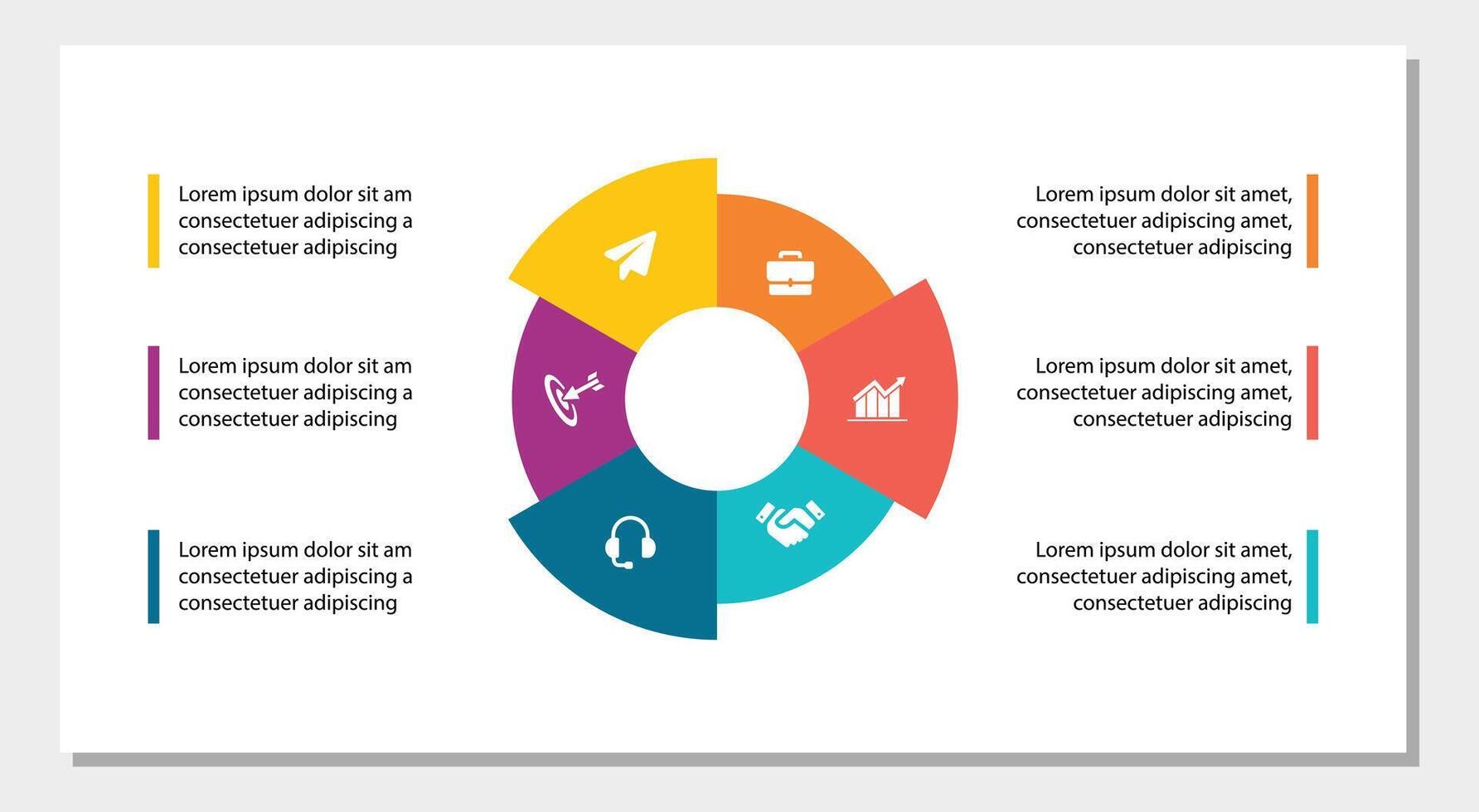 Lorem ipsum dolor sit am consectetuer adipiscing a consectetuer adipiscing

Lorem ipsum dolor sit am consectetuer adipiscing a consectetuer adipiscing

Lorem ipsum dolor sit am consectetuer adipiscing a consectetuer adipiscing

Lorem ipsum dolor sit amet, consectetuer adipiscing amet, consectetuer adipiscing

Lorem ipsum dolor sit amet, consectetuer adipiscing amet, consectetuer adipiscing

Lorem ipsum dolor sit amet, consectetuer adipiscing amet, consectetuer adipiscing